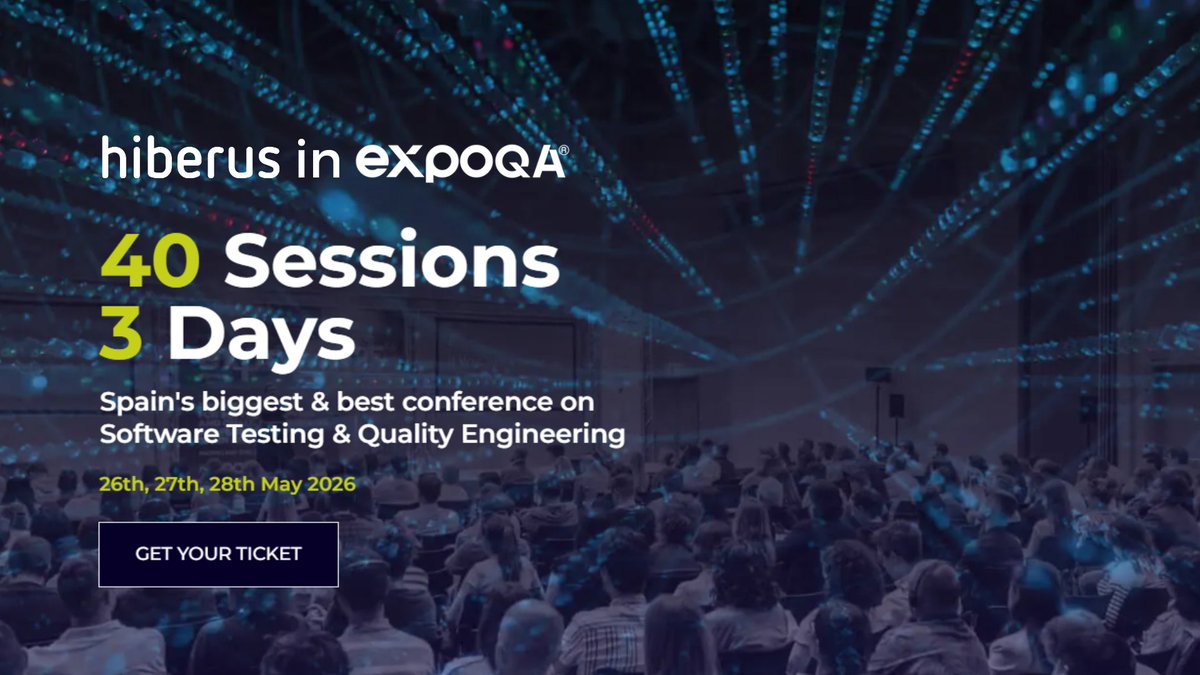 hiberus in expoQA®

40 Sessions
3 Days

Spain's biggest & best conference on Software Testing & Quality Engineering

26th, 27th, 28th May 2026

GET YOUR TICKET